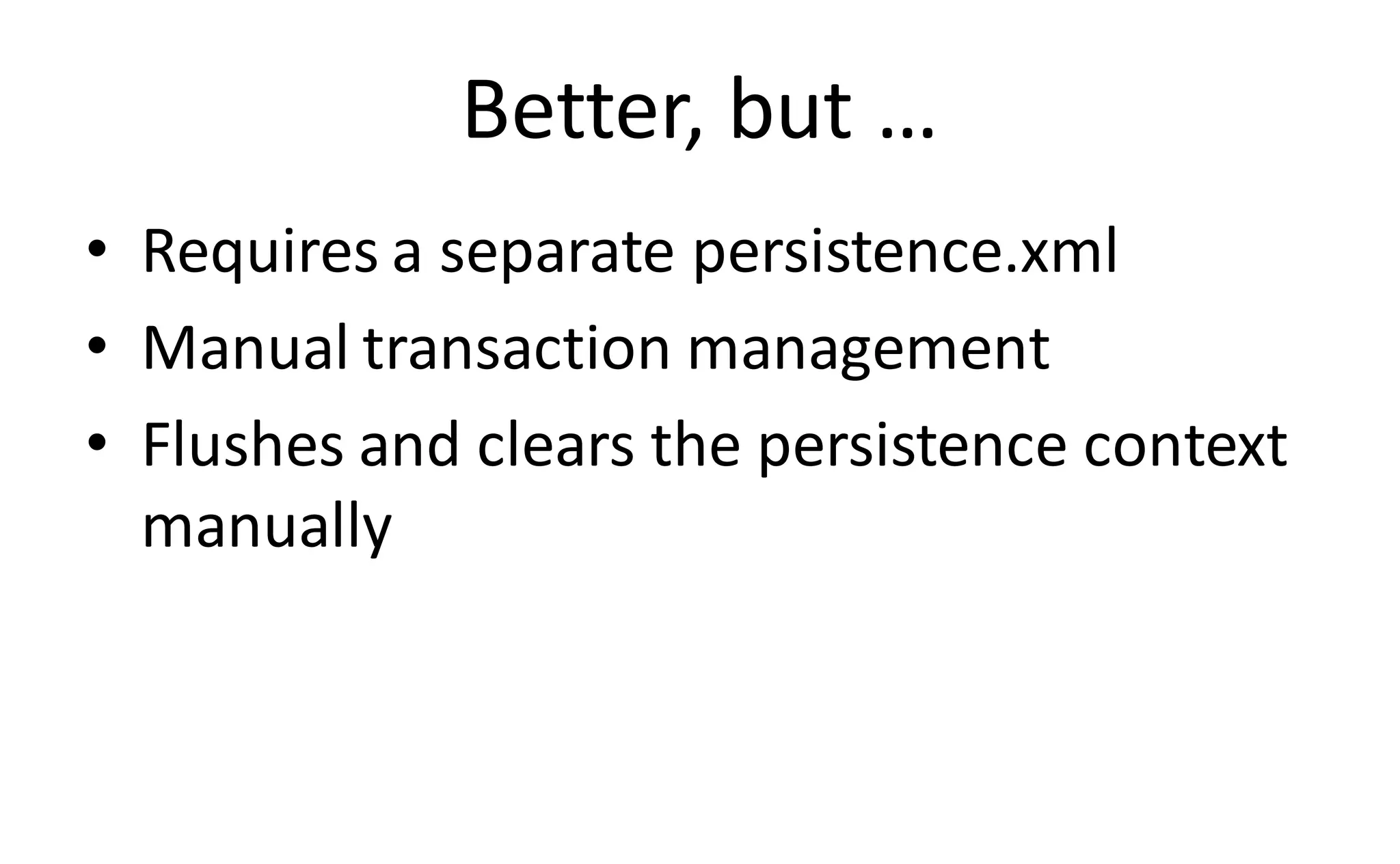 Better, but …

• Requires a separate persistence.xml
• Manual transaction management
• Flushes and clears the persistence context manually